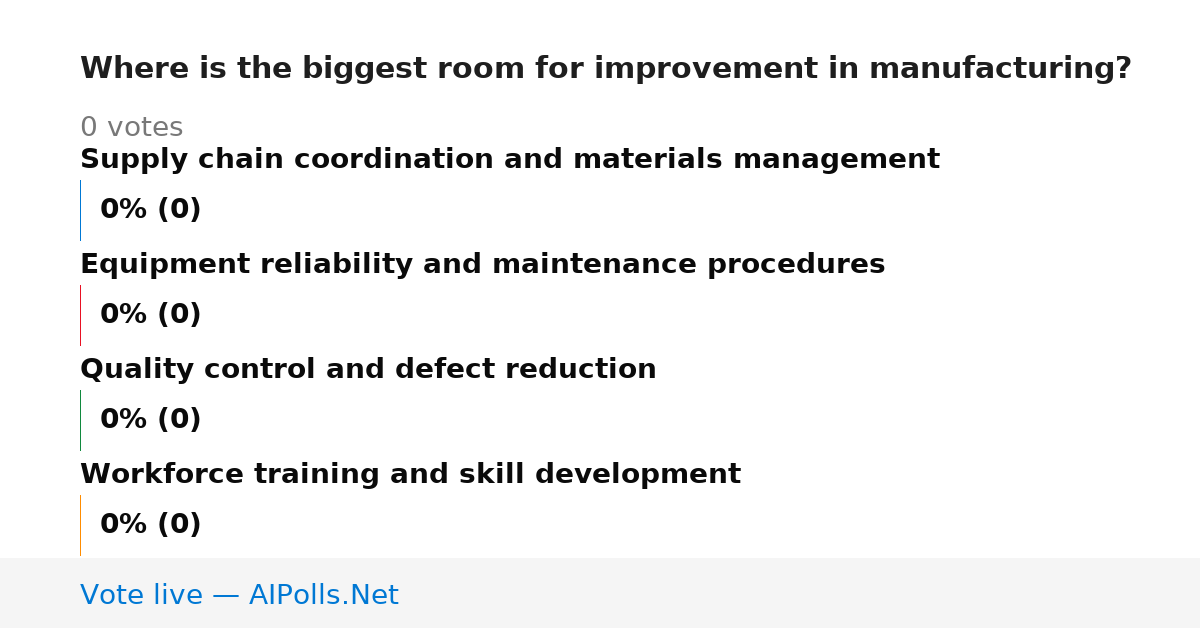 Where is the biggest room for improvement in manufacturing?

0 votes

Supply chain coordination and materials management

0% (0)

Equipment reliability and maintenance procedures

0% (0)

Quality control and defect reduction

0% (0)

Workforce training and skill development

0% (0)

Vote live — AIPolls.Net